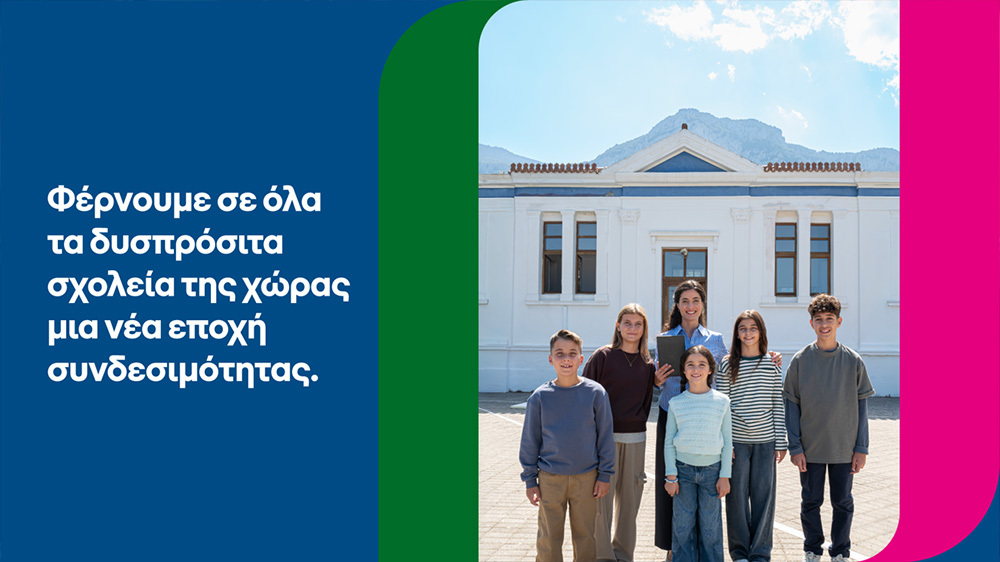 Φέρνουμε σε όλα τα δυσπρόσιτα σχολεία της χώρας μια νέα εποχή συνδεσιμότητας.